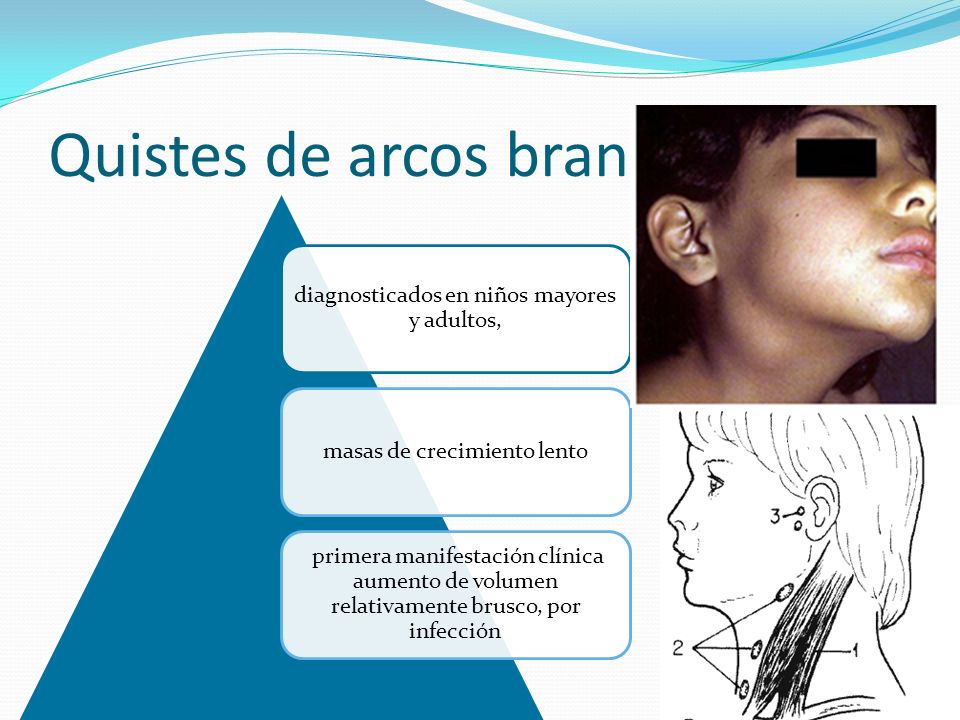 Quistes de arcos bran

diagnosticados en niños mayores y adultos,

masas de crecimiento lento

primera manifestación clínica aumento de volumen relativamente brusco, por infección

3

2

1